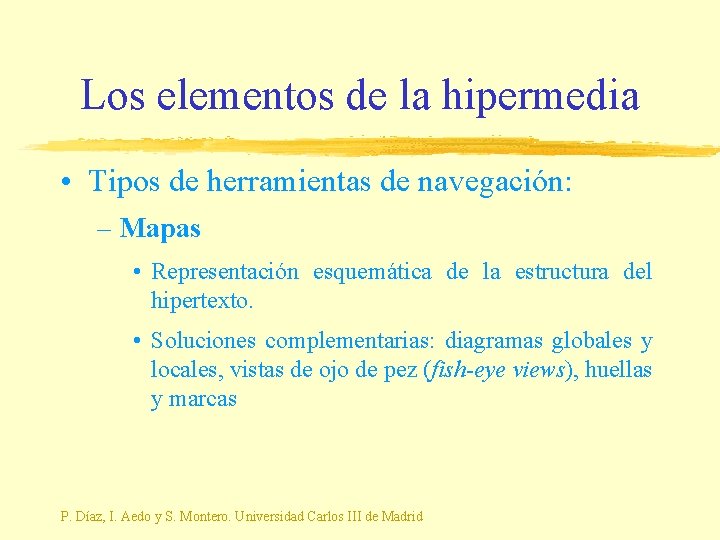 Los elementos de la hipermedia

• Tipos de herramientas de navegación:

– Mapas

• Representación esquemática de la estructura del hipertexto.

• Soluciones complementarias: diagramas globales y locales, vistas de ojo de pez (fish-eye views), huellas y marcas

P. Díaz, I. Aedo y S. Montero. Universidad Carlos III de Madrid